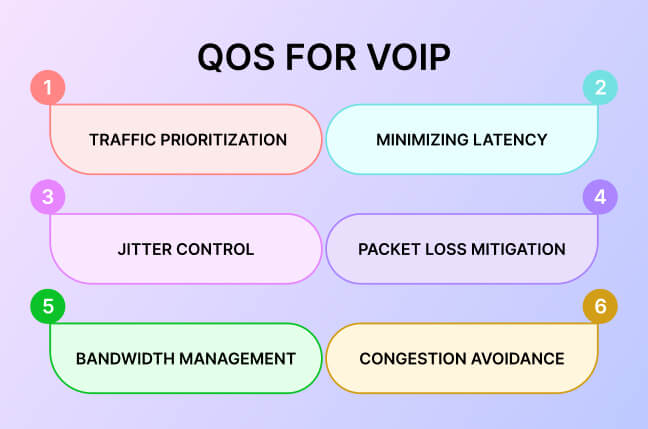 QOS FOR VOIP

1
TRAFFIC PRIORITIZATION

2
MINIMIZING LATENCY

3
JITTER CONTROL

4
PACKET LOSS MITIGATION

5
BANDWIDTH MANAGEMENT

6
CONGESTION AVOIDANCE